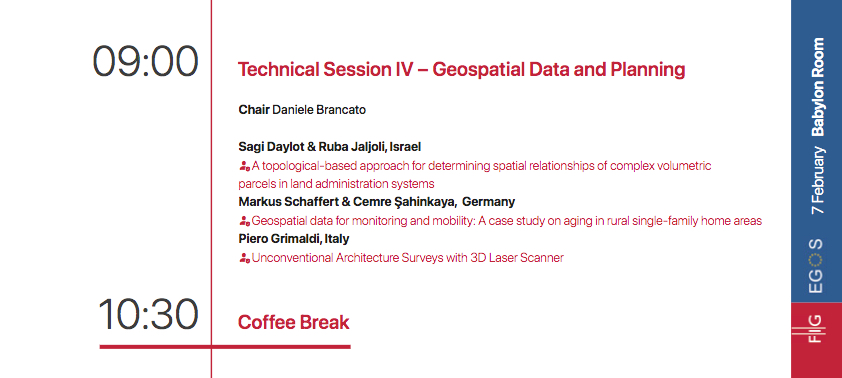 09:00

Technical Session IV – Geospatial Data and Planning

Chair Daniele Brancato

Sagi Daylot & Ruba Jaljoli, Israel
A topological-based approach for determining spatial relationships of complex volumetric parcels in land administration systems
Markus Schaffert & Cemre Şahinkaya, Germany
Geospatial data for monitoring and mobility: A case study on aging in rural single-family home areas
Piero Grimaldi, Italy
Unconventional Architecture Surveys with 3D Laser Scanner

10:30

Coffee Break

7 February Babylon Room

EGOS

FIG